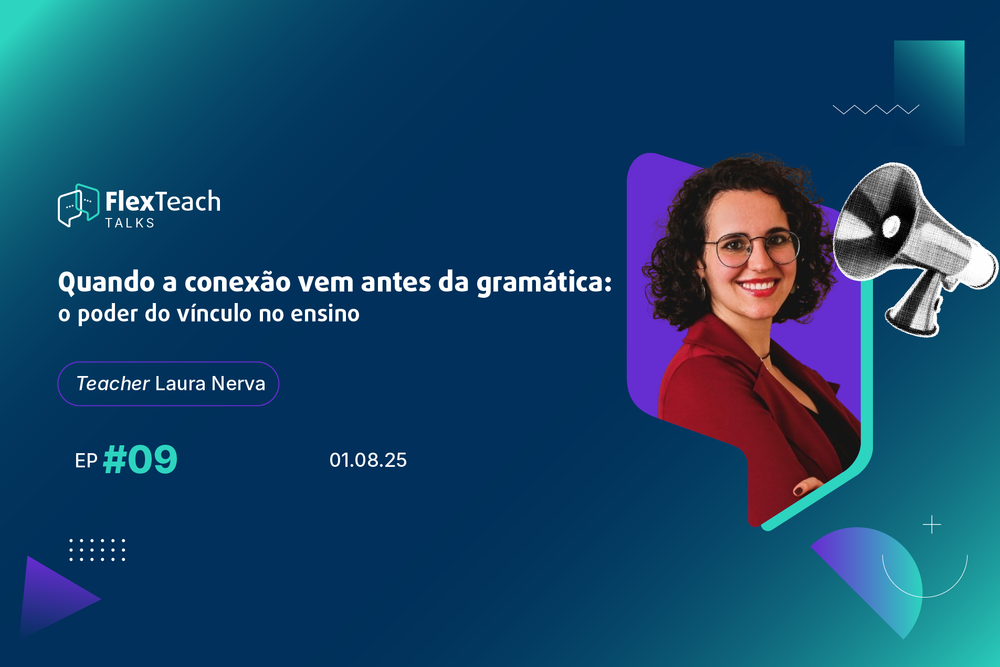 FlexTeach
TALKS

Quando a conexão vem antes da gramática:
o poder do vínculo no ensino

Teacher Laura Nerva

EP #09

01.08.25